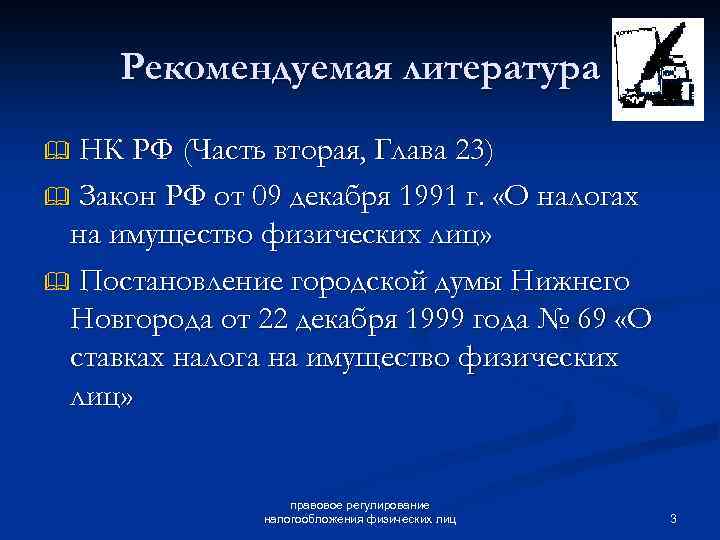 Рекомендуемая литература

НК РФ (Часть вторая, Глава 23)

Закон РФ от 09 декабря 1991 г. «О налогах на имущество физических лиц»

Постановление городской думы Нижнего Новгорода от 22 декабря 1999 года № 69 «О ставках налога на имущество физических лиц»

правовое регулирование налогообложения физических лиц

3